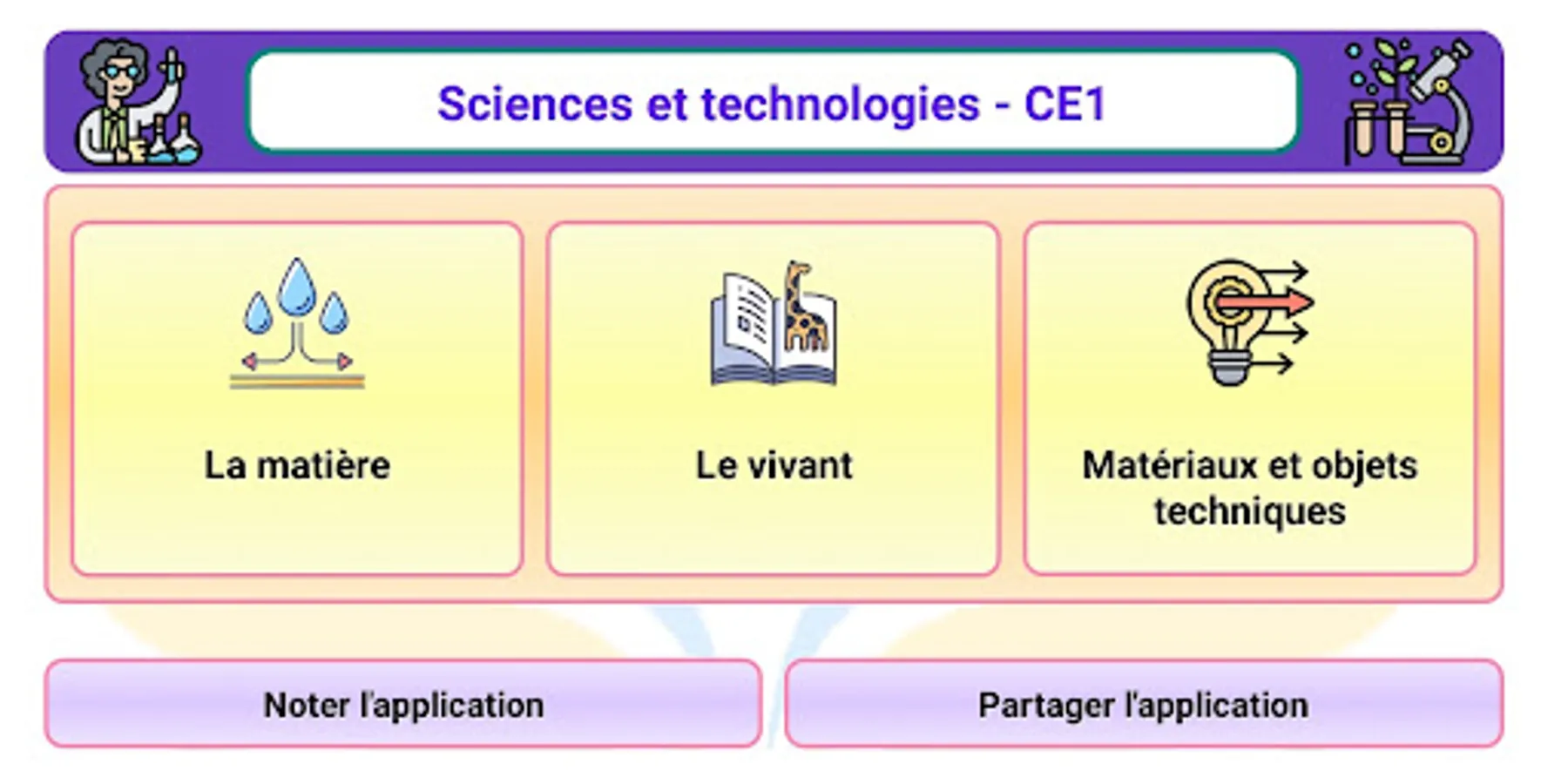 Sciences et technologies - CE1

La matière

Le vivant

Matériaux et objets techniques

Noter l'application

Partager l'application